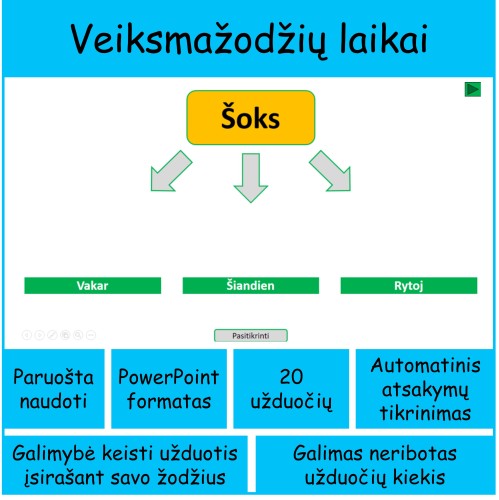 Veiksmažodžių laikai

Šoks

Vakar

Šiandien

Rytoj

Pasitikrinti

Paruošta naudoti

PowerPoint formatas

20 užduočių

Automatinis atsakymų tikrinimas

Galimybė keisti užduotis įsirašant savo žodžius

Galimas neribotas užduočių kiekis